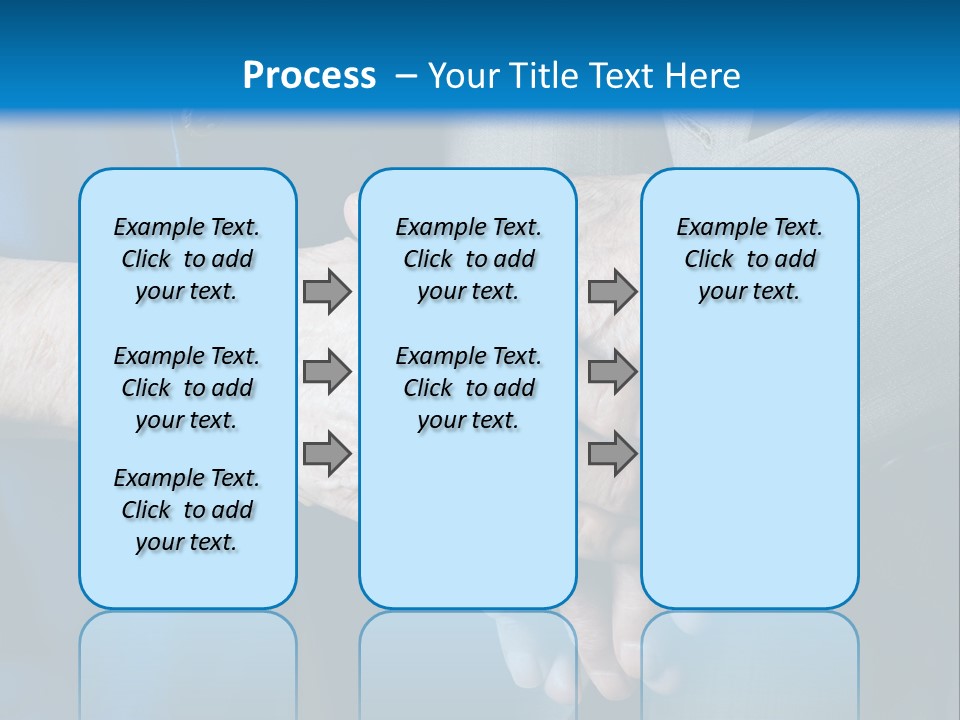 Process – Your Title Text Here

Example Text. Click to add your text.

Example Text. Click to add your text.

Example Text. Click to add your text.

Example Text. Click to add your text.

Example Text. Click to add your text.

Example Text. Click to add your text.